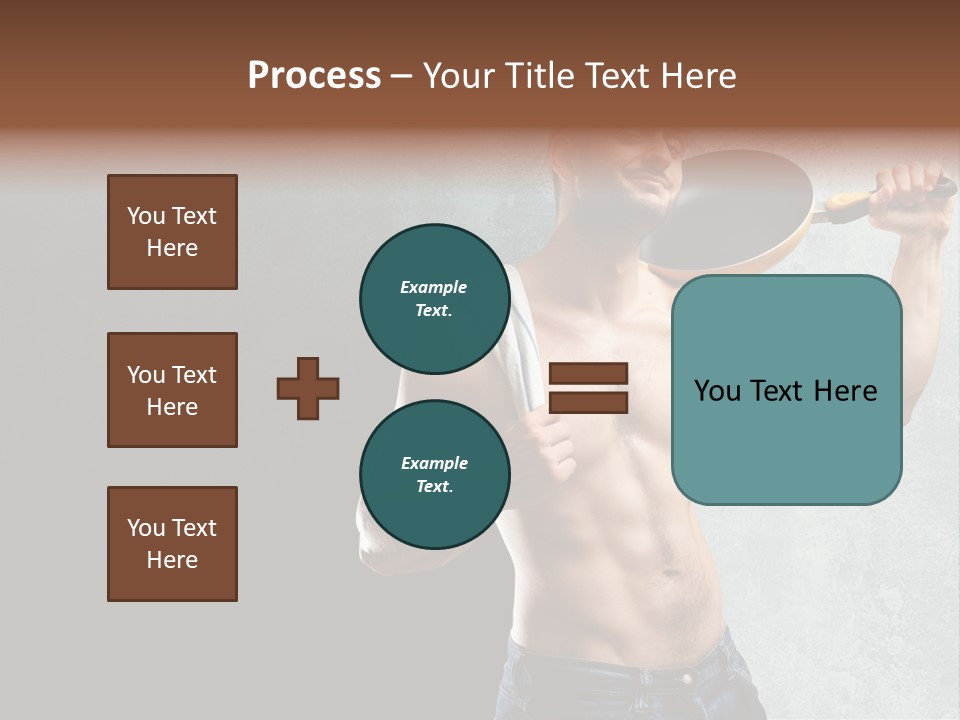 Process – Your Title Text Here

You Text Here

You Text Here

You Text Here

Example Text.

Example Text.

You Text Here